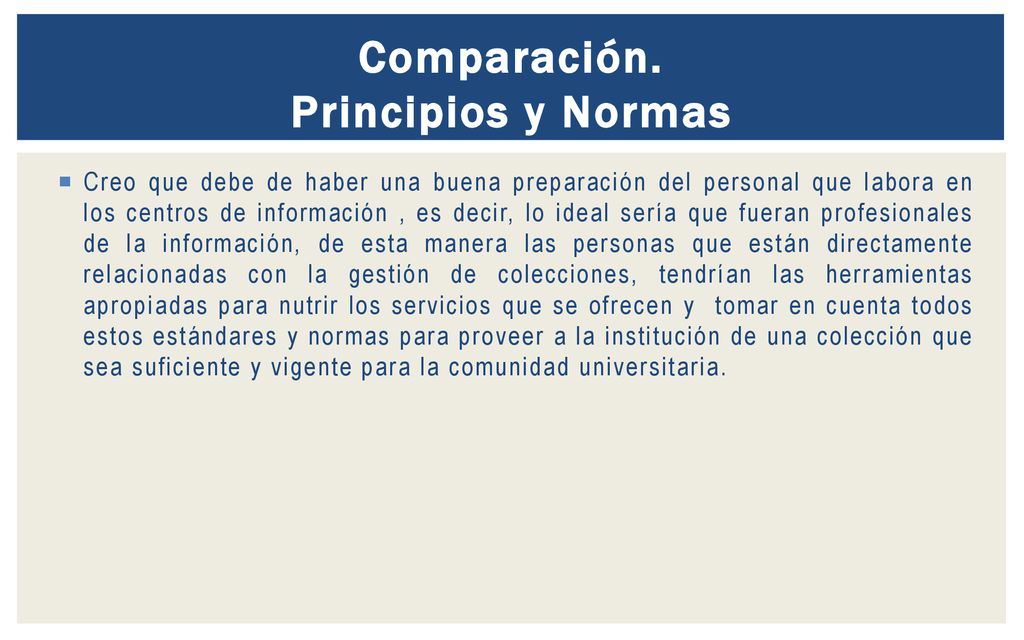 Comparación.
Principios y Normas

Creo que debe de haber una buena preparación del personal que labora en los centros de información , es decir, lo ideal sería que fueran profesionales de la información, de esta manera las personas que están directamente relacionadas con la gestión de colecciones, tendrían las herramientas apropiadas para nutrir los servicios que se ofrecen y tomar en cuenta todos estos estándares y normas para proveer a la institución de una colección que sea suficiente y vigente para la comunidad universitaria.